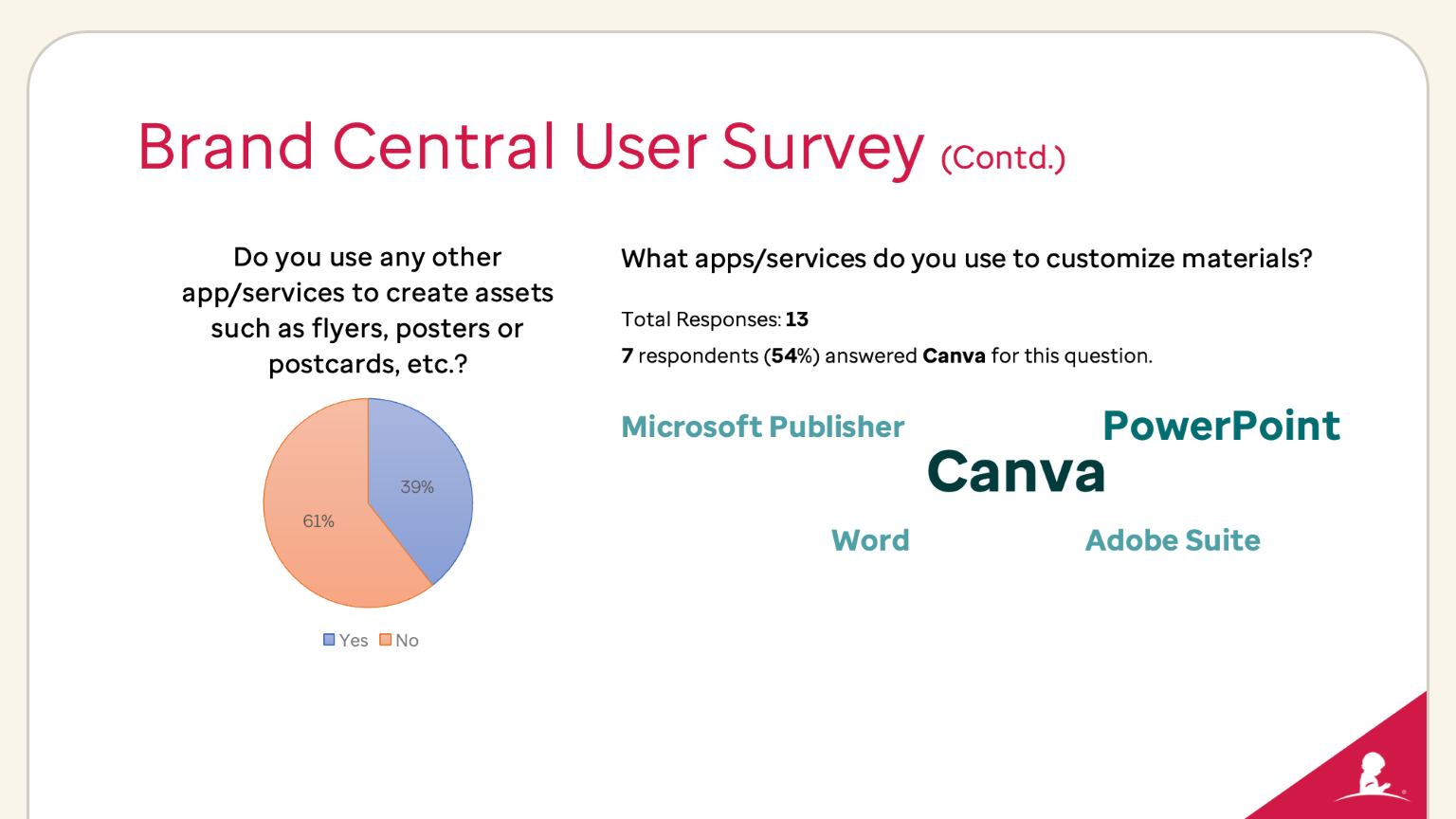 Brand Central User Survey (Contd.)

Do you use any other app/services to create assets such as flyers, posters or postcards, etc.?

39%

61%

Yes No

What apps/services do you use to customize materials?

Total Responses: 13

7 respondents (54%) answered Canva for this question.

Microsoft Publisher

PowerPoint

Canva

Word

Adobe Suite